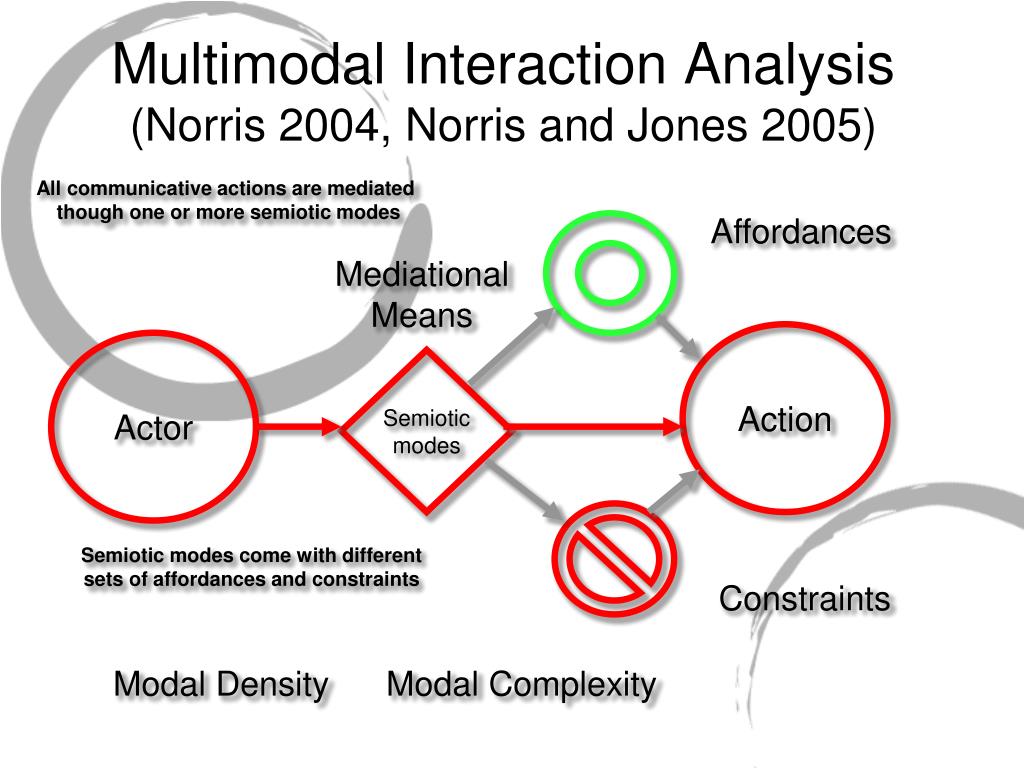 Multimodal Interaction Analysis
(Norris 2004, Norris and Jones 2005)

All communicative actions are mediated though one or more semiotic modes

Affordances

Mediational Means

Actor

Semiotic modes

Action

Semiotic modes come with different sets of affordances and constraints

Constraints

Modal Density

Modal Complexity